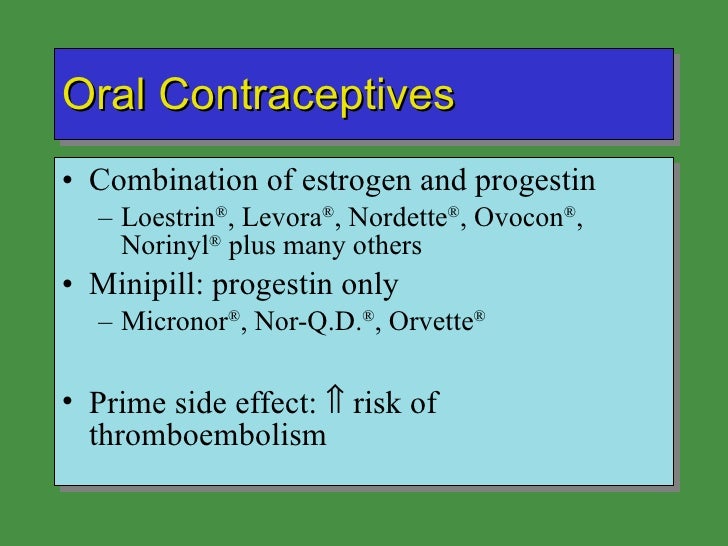 Oral Contraceptives

• Combination of estrogen and progestin
– Loestrin®, Levora®, Nordette®, Ovocon®, Norinyl® plus many others
• Minipill: progestin only
– Micronor®, Nor-Q.D.®, Orvette®

• Prime side effect: ⇑ risk of thromboembolism